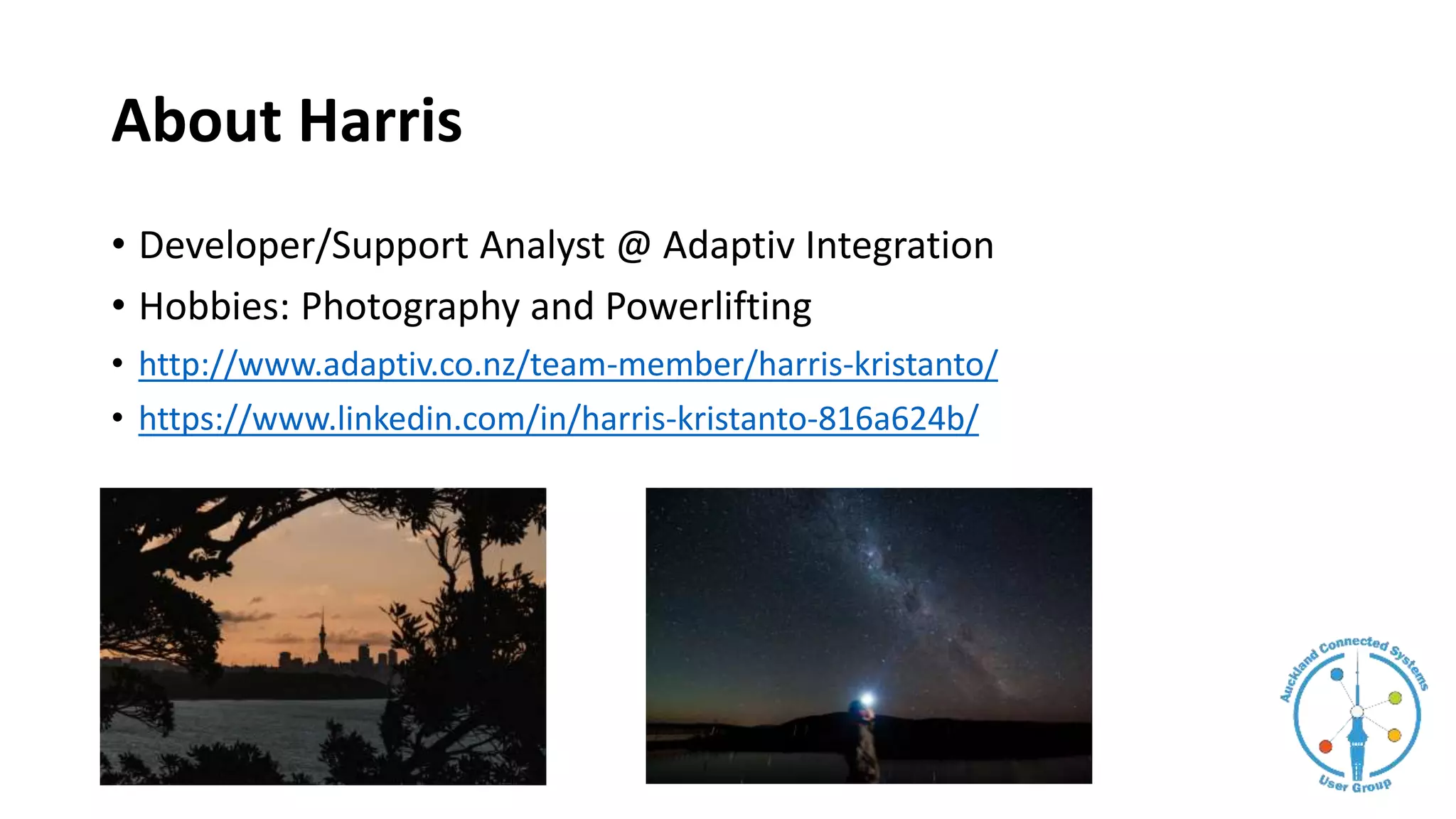 About Harris

• Developer/Support Analyst @ Adaptiv Integration
• Hobbies: Photography and Powerlifting
• http://www.adaptiv.co.nz/team-member/harris-kristanto/
• https://www.linkedin.com/in/harris-kristanto-816a624b/

Auckland Connected Systems User Group